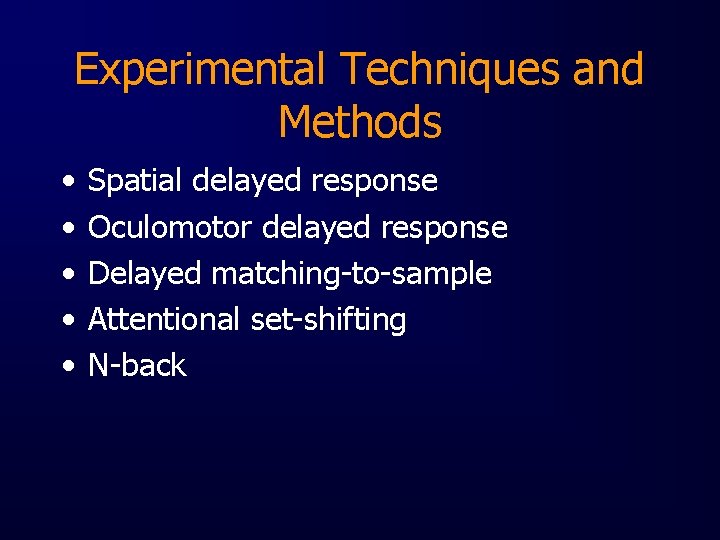 Experimental Techniques and Methods

• Spatial delayed response
• Oculomotor delayed response
• Delayed matching-to-sample
• Attentional set-shifting
• N-back